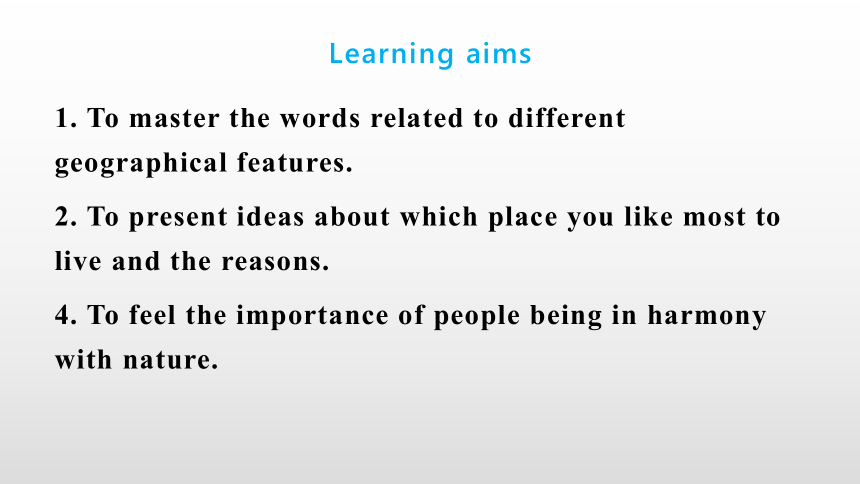 Learning aims

1. To master the words related to different geographical features.

2. To present ideas about which place you like most to live and the reasons.

4. To feel the importance of people being in harmony with nature.